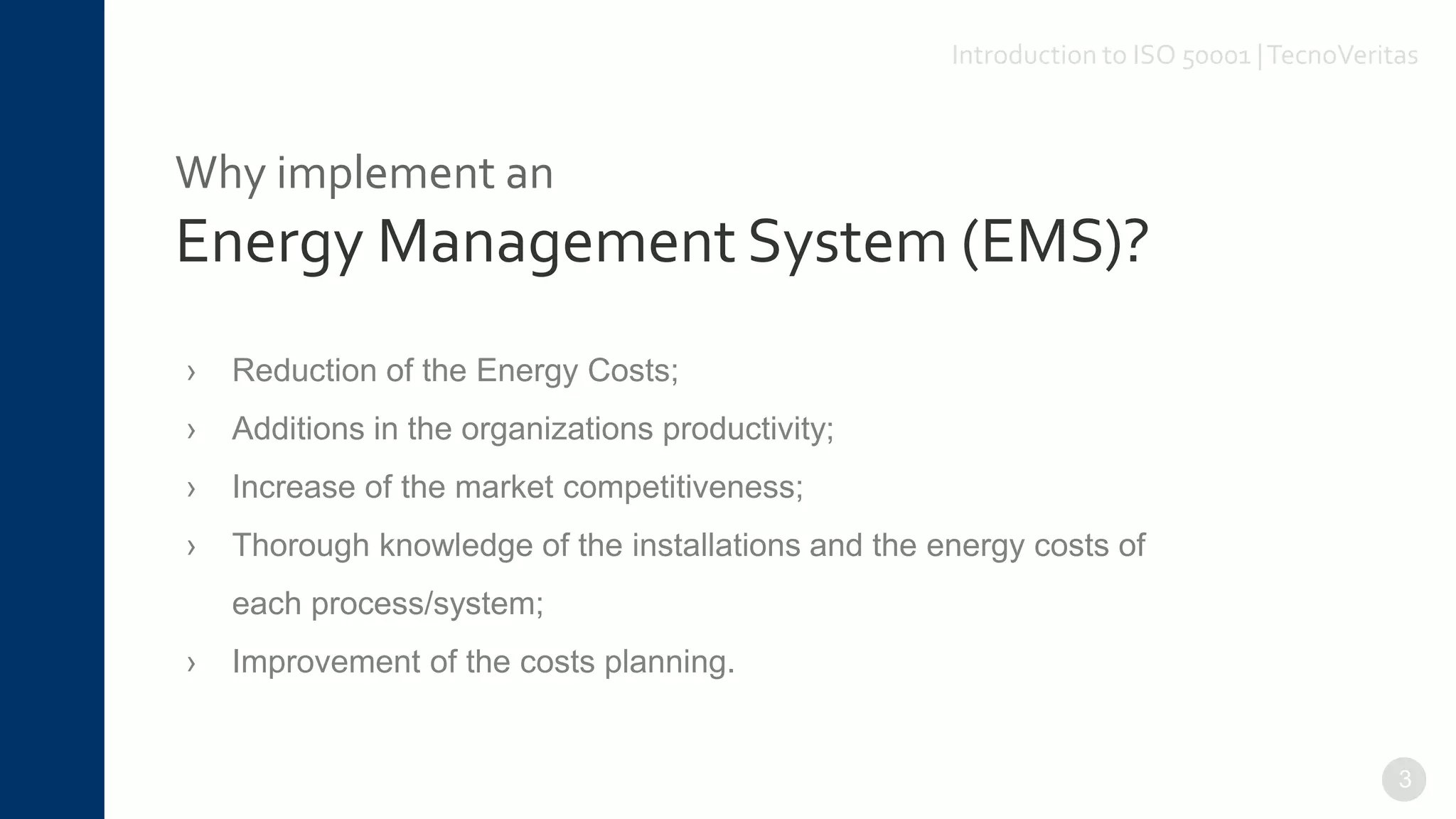 Introduction to ISO 50001 | TecnoVeritas

Why implement an
Energy Management System (EMS)?

› Reduction of the Energy Costs;
› Additions in the organizations productivity;
› Increase of the market competitiveness;
› Thorough knowledge of the installations and the energy costs of each process/system;
› Improvement of the costs planning.

3